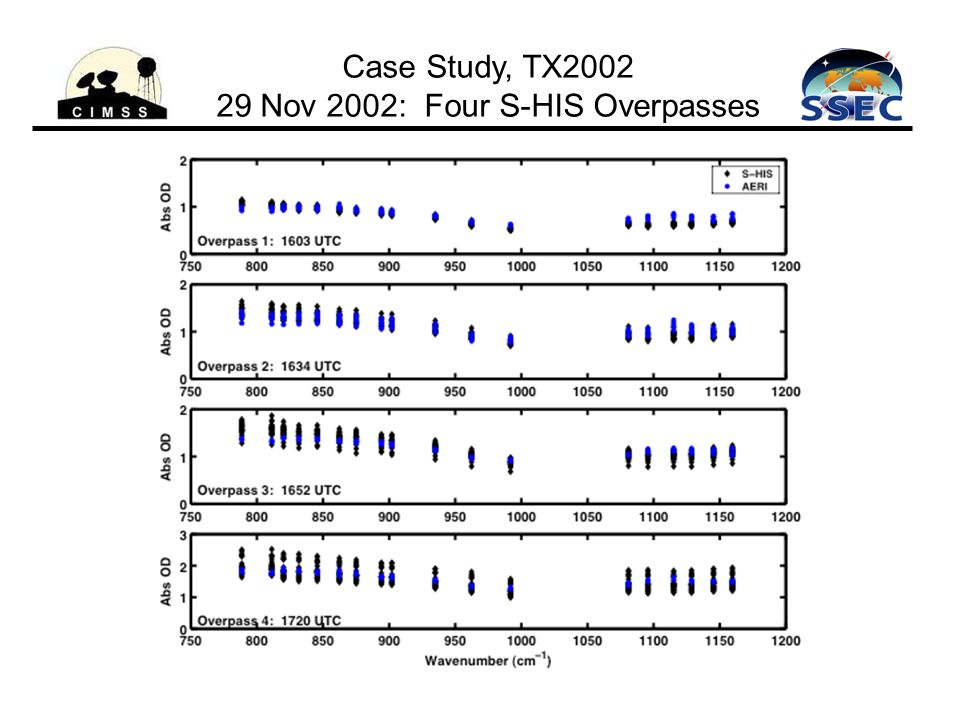 CIMSS

Case Study, TX2002
29 Nov 2002: Four S-HIS Overpasses

SSEC

S-HIS
AERI

Abs OD
2
1
0
Overpass 1: 1603 UTC
750 800 850 900 950 1000 1050 1100 1150 1200

Abs OD
2
1
0
Overpass 2: 1634 UTC
750 800 850 900 950 1000 1050 1100 1150 1200

Abs OD
2
1
0
Overpass 3: 1652 UTC
750 800 850 900 950 1000 1050 1100 1150 1200

Abs OD
3
2
1
0
Overpass 4: 1720 UTC
750 800 850 900 950 1000 1050 1100 1150 1200

Wavenumber ($cm^{-1}$)